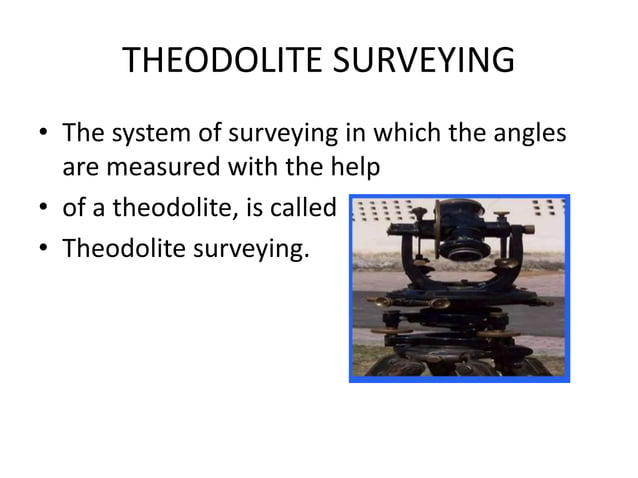 THEODOLITE SURVEYING

• The system of surveying in which the angles are measured with the help
• of a theodolite, is called
• Theodolite surveying.